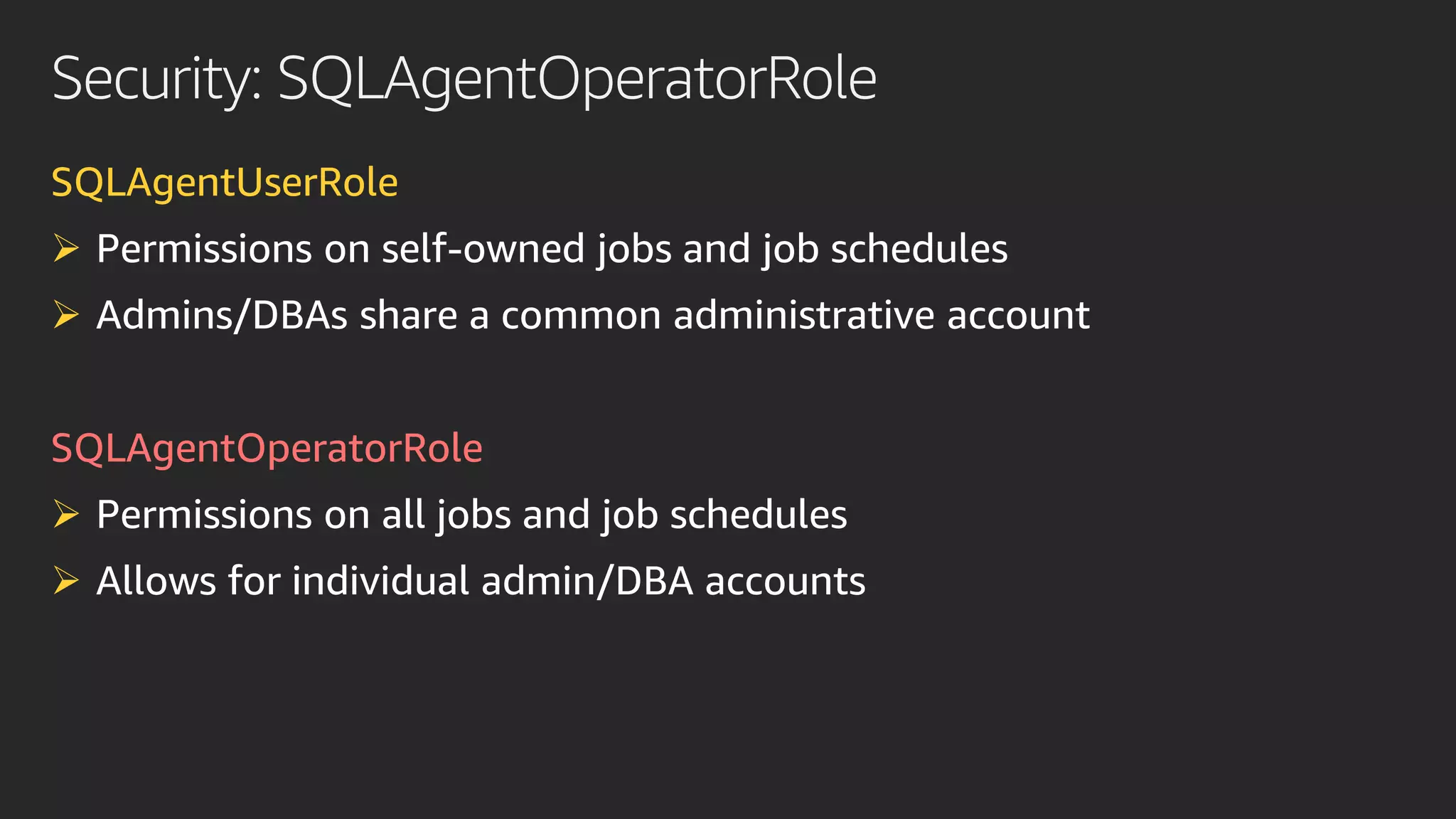 Security: SQLAgentOperatorRole

SQLAgentUserRole

➢ Permissions on self-owned jobs and job schedules

➢ Admins/DBAs share a common administrative account

SQLAgentOperatorRole

➢ Permissions on all jobs and job schedules

➢ Allows for individual admin/DBA accounts